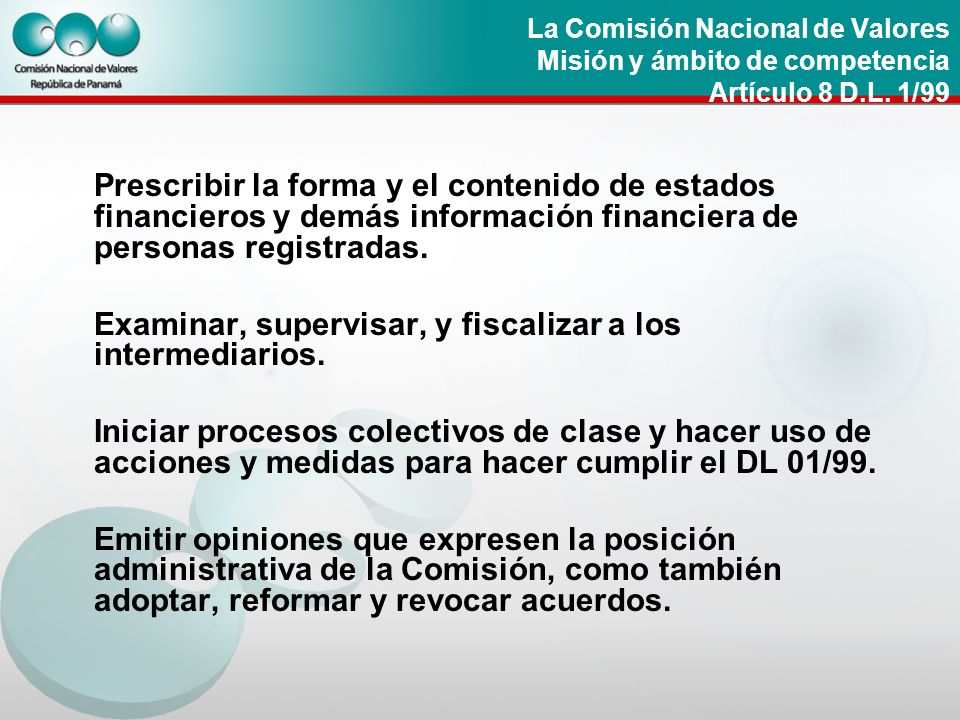 Comisión Nacional de Valores
República de Panamá

La Comisión Nacional de Valores
Misión y ámbito de competencia
Artículo 8 D.L. 1/99

Prescribir la forma y el contenido de estados financieros y demás información financiera de personas registradas.

Examinar, supervisar, y fiscalizar a los intermediarios.

Iniciar procesos colectivos de clase y hacer uso de acciones y medidas para hacer cumplir el DL 01/99.

Emitir opiniones que expresen la posición administrativa de la Comisión, como también adoptar, reformar y revocar acuerdos.